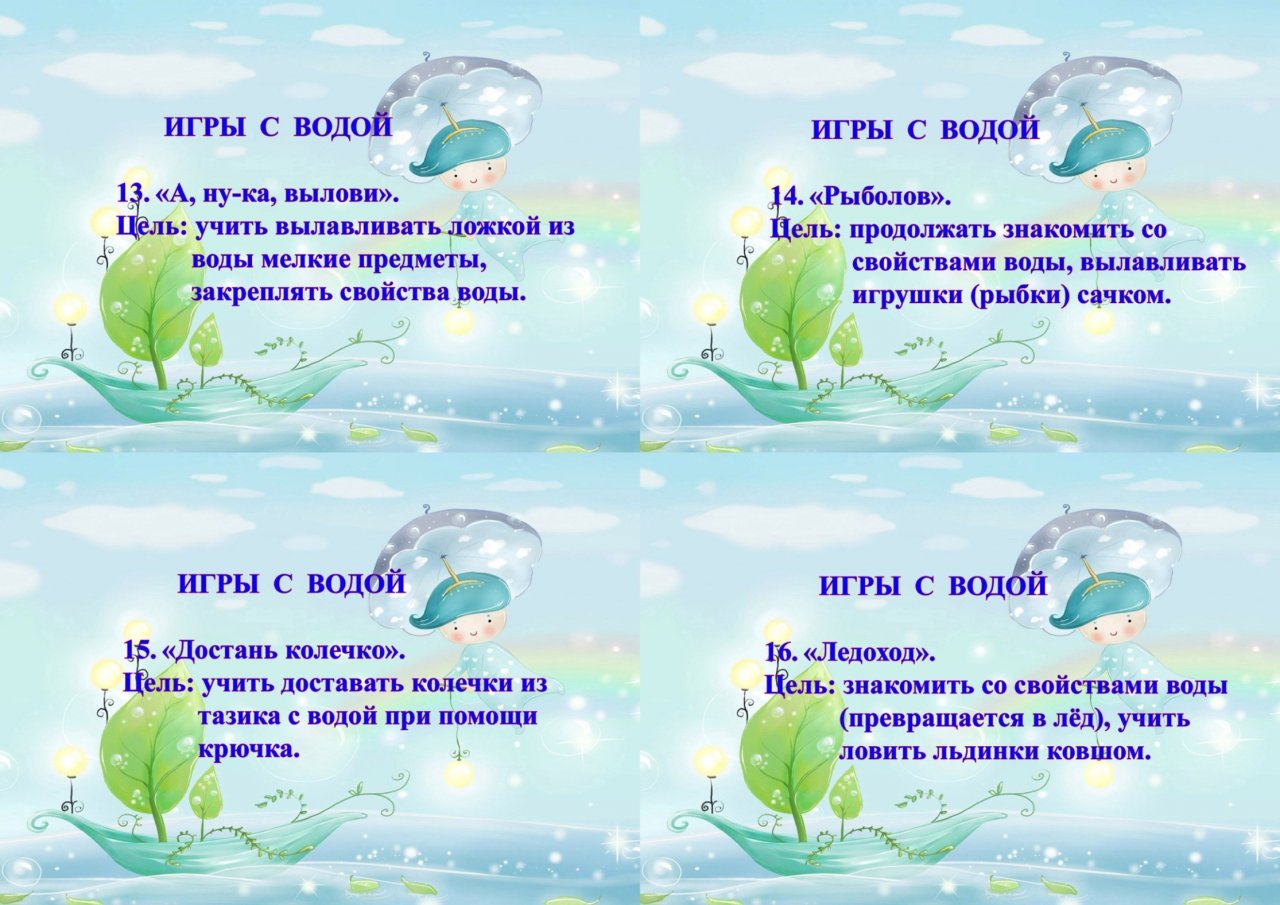 ИГРЫ С ВОДОЙ

13. «А, ну-ка, вылови».
Цель: учить вылавливать ложкой из воды мелкие предметы, закреплять свойства воды.

ИГРЫ С ВОДОЙ

14. «Рыболов».
Цель: продолжать знакомить со свойствами воды, вылавливать игрушки (рыбки) сачком.

ИГРЫ С ВОДОЙ

15. «Достань колечко».
Цель: учить доставать колечки из тазика с водой при помощи крючка.

ИГРЫ С ВОДОЙ

16. «Ледоход».
Цель: знакомить со свойствами воды (превращается в лёд), учить ловить льдинки ковшом.